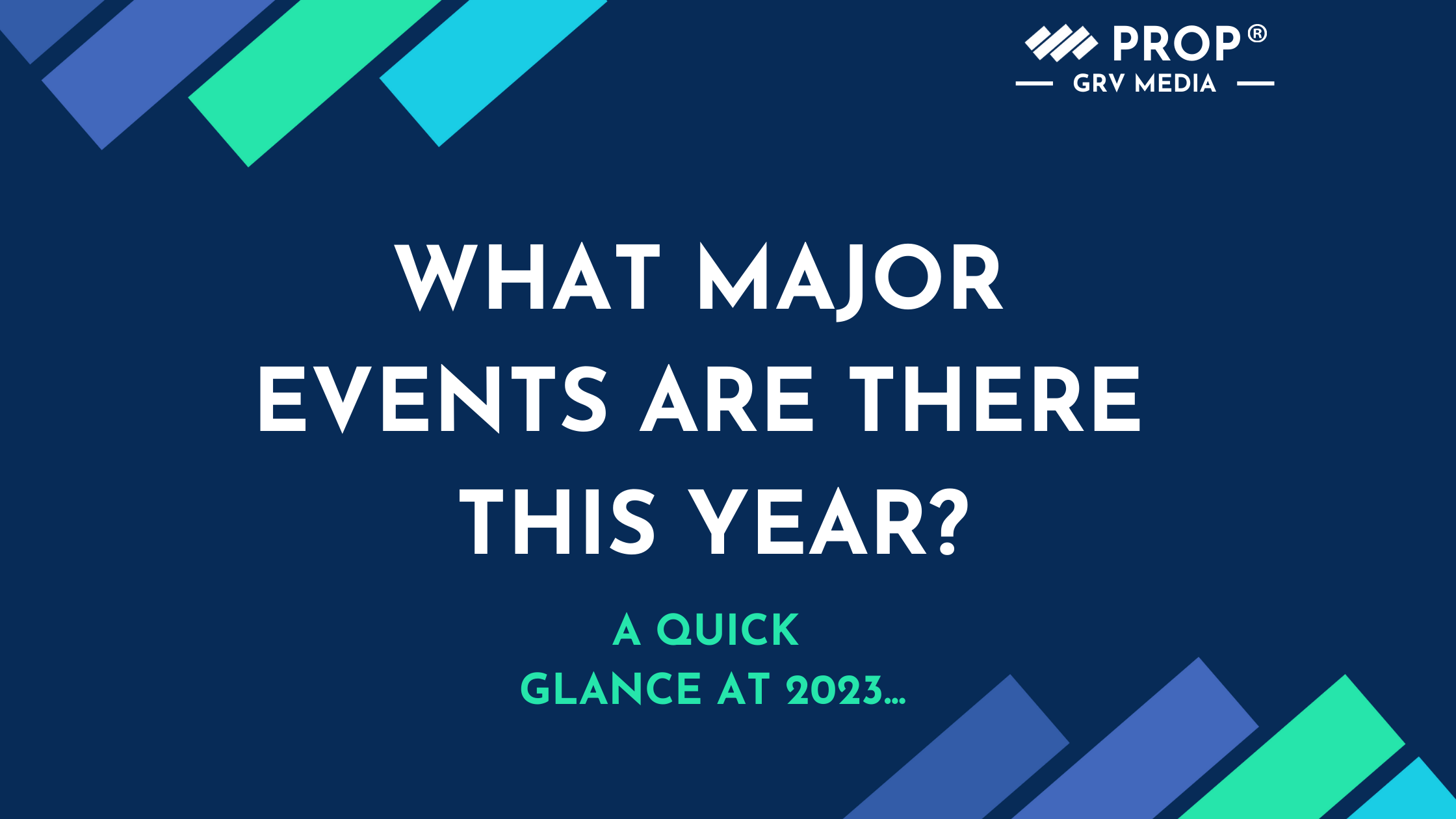 PROP®
GRV MEDIA

WHAT MAJOR EVENTS ARE THERE THIS YEAR?

A QUICK GLANCE AT 2023...